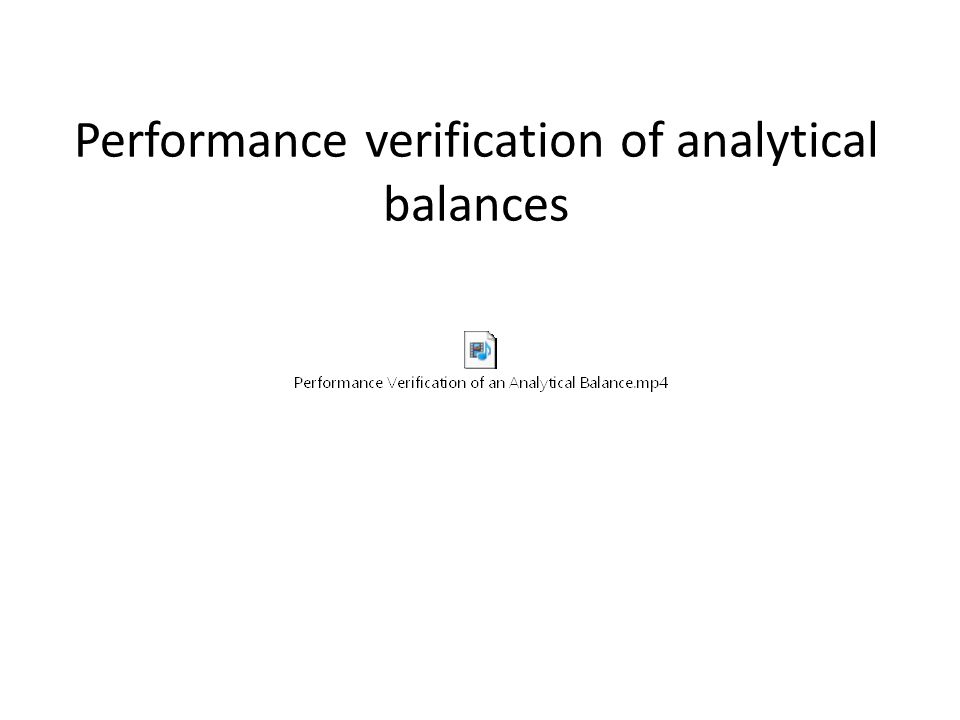 Performance verification of analytical balances

Performance Verification of an Analytical Balance.mp4